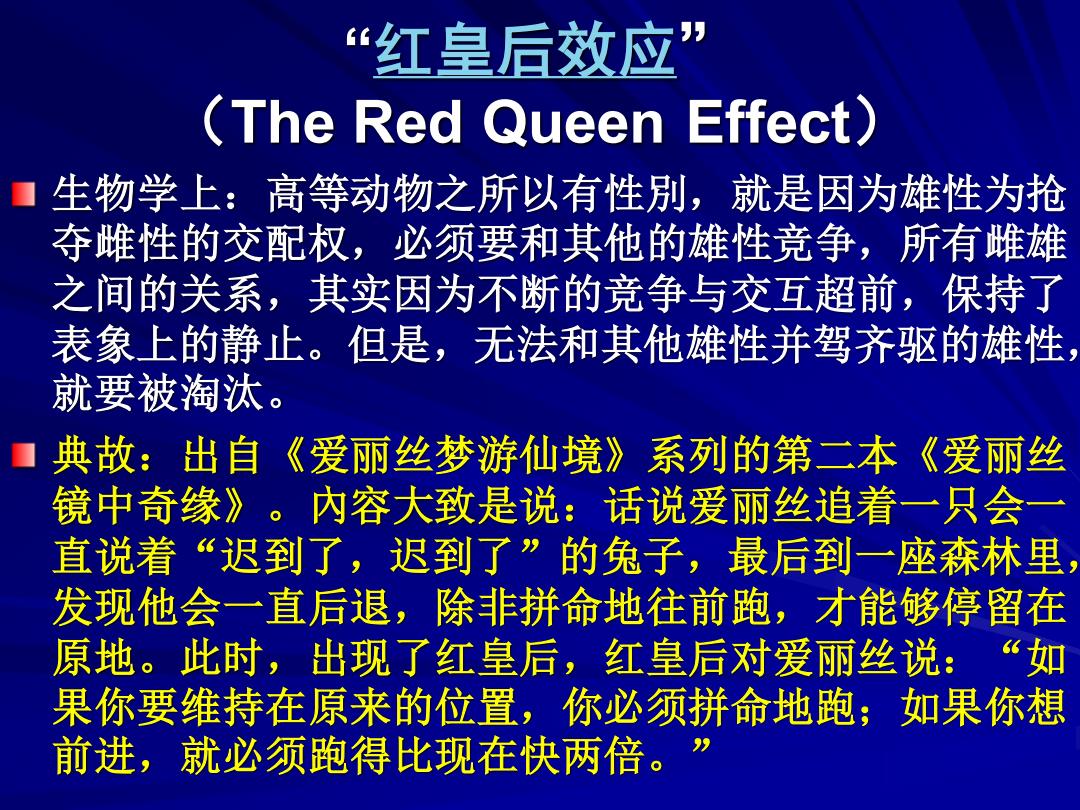 “红皇后效应”
（The Red Queen Effect）

生物学上：高等动物之所以有性别，就是因为雄性为抢夺雌性的交配权，必须要和其他的雄性竞争，所有雌雄之间的关系，其实因为不断的竞争与交互超前，保持了表象上的静止。但是，无法和其他雄性并驾齐驱的雄性，就要被淘汰。

典故：出自《爱丽丝梦游仙境》系列的第二本《爱丽丝镜中奇缘》。内容大致是说：话说爱丽丝追着一只会一直说着“迟到了，迟到了”的兔子，最后到一座森林里，发现他会一直后退，除非拼命地往前跑，才能够停留在原地。此时，出现了红皇后，红皇后对爱丽丝说：“如果你要维持在原来的位置，你必须拼命地跑；如果你想前进，就必须跑得比现在快两倍。”